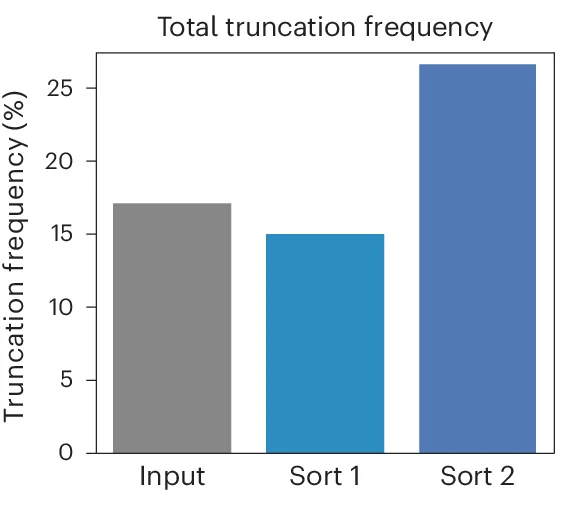 Total truncation frequency

Truncation frequency (%)

25
20
15
10
5
0

Input
Sort 1
Sort 2